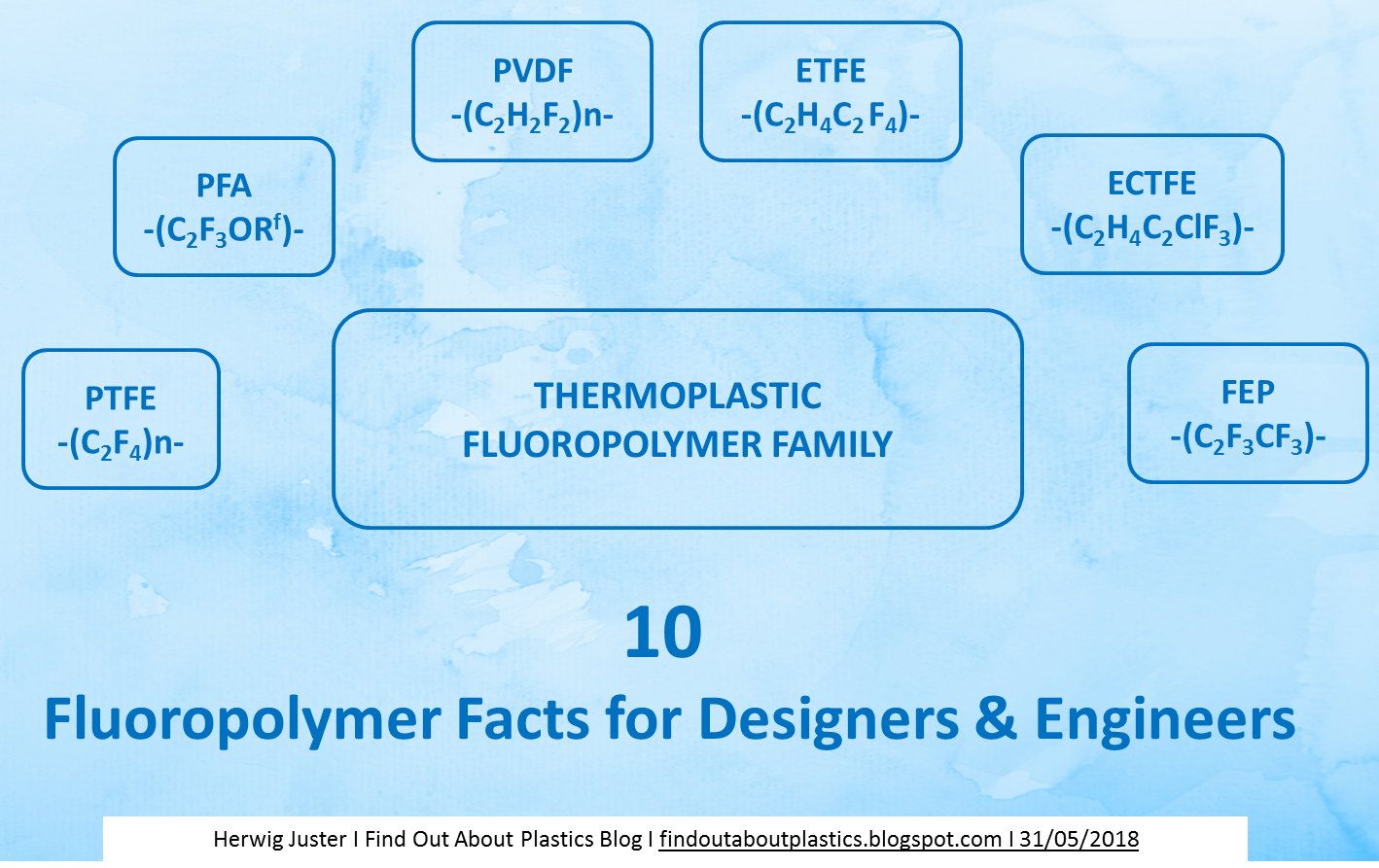 PVDF
$-(C_2H_2F_2)n-$

ETFE
$-(C_2H_4C_2F_4)-$

PFA
$-(C_2F_3OR^f)-$

ECTFE
$-(C_2H_4C_2ClF_3)-$

PTFE
$-(C_2F_4)n-$

THERMOPLASTIC FLUOROPOLYMER FAMILY

FEP
$-(C_2F_3CF_3)-$

10
Fluoropolymer Facts for Designers & Engineers

Herwig Juster I Find Out About Plastics Blog I findoutaboutplastics.blogspot.com I 31/05/2018